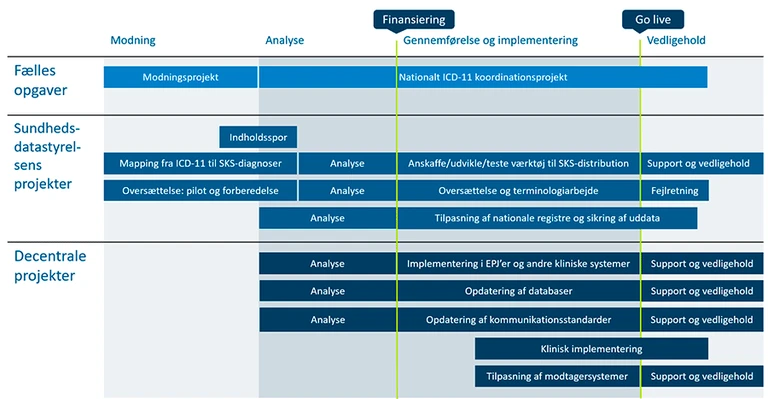 Finansiering

Go live

Modning

Analyse

Gennemførelse og implementering

Vedligehold

Fælles opgaver

Modningsprojekt

Nationalt ICD-11 koordinationsprojekt

Sundhedsdatastyrelsens projekter

Indholdsspor

Mapping fra ICD-11 til SKS-diagnoser

Analyse

Anskaffe/udvikle/teste værktøj til SKS-distribution

Support og vedligehold

Oversættelse: pilot og forberedelse

Analyse

Oversættelse og terminologiarbejde

Fejlretning

Analyse

Tilpasning af nationale registre og sikring af uddata

Decentrale projekter

Analyse

Implementering i EPJ'er og andre kliniske systemer

Support og vedligehold

Analyse

Opdatering af databaser

Support og vedligehold

Analyse

Opdatering af kommunikationsstandarder

Support og vedligehold

Klinisk implementering

Tilpasning af modtagersystemer

Support og vedligehold